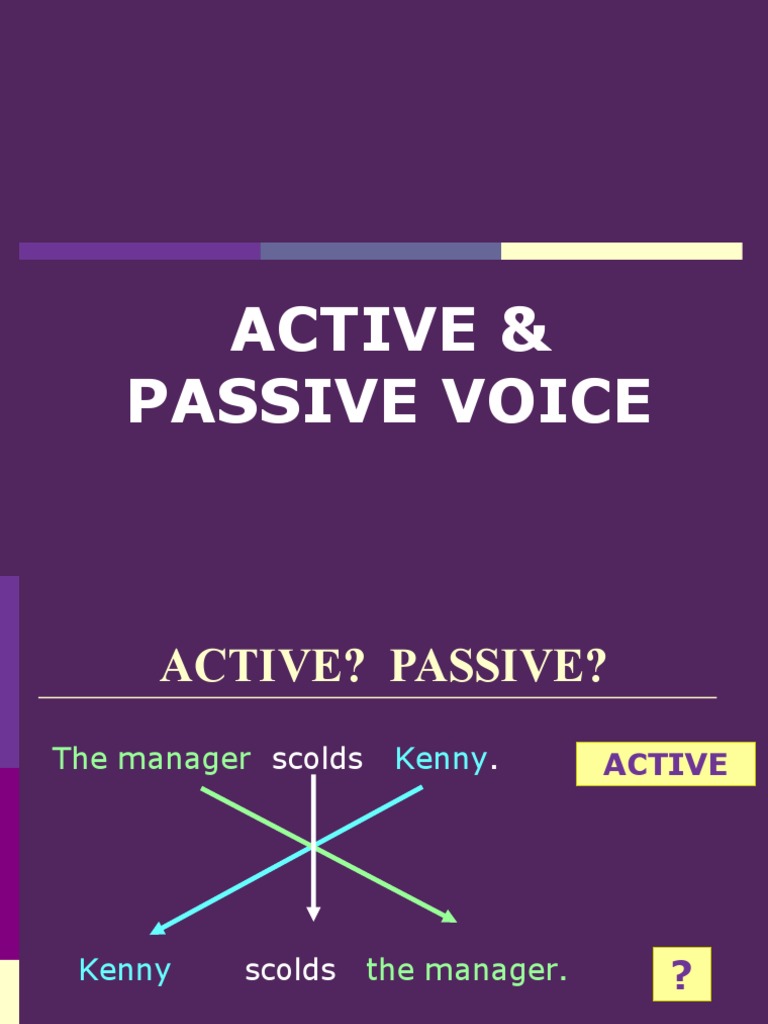 ACTIVE & PASSIVE VOICE

ACTIVE? PASSIVE?

The manager scolds Kenny.

ACTIVE

Kenny scolds the manager.

?